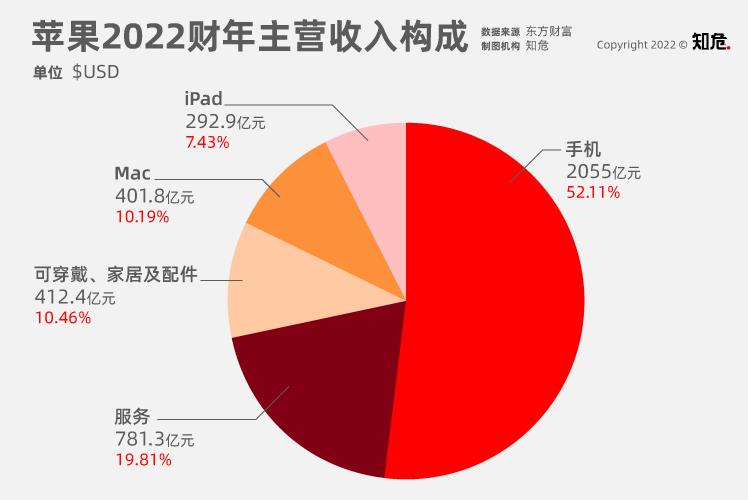 苹果2022财年主营收入构成

数据来源 东方财富
制图机构 知危

Copyright 2022 © 知危.

单位 $USD

iPad
292.9亿元
7.43%

Mac
401.8亿元
10.19%

可穿戴、家居及配件
412.4亿元
10.46%

服务
781.3亿元
19.81%

手机
2055亿元
52.11%